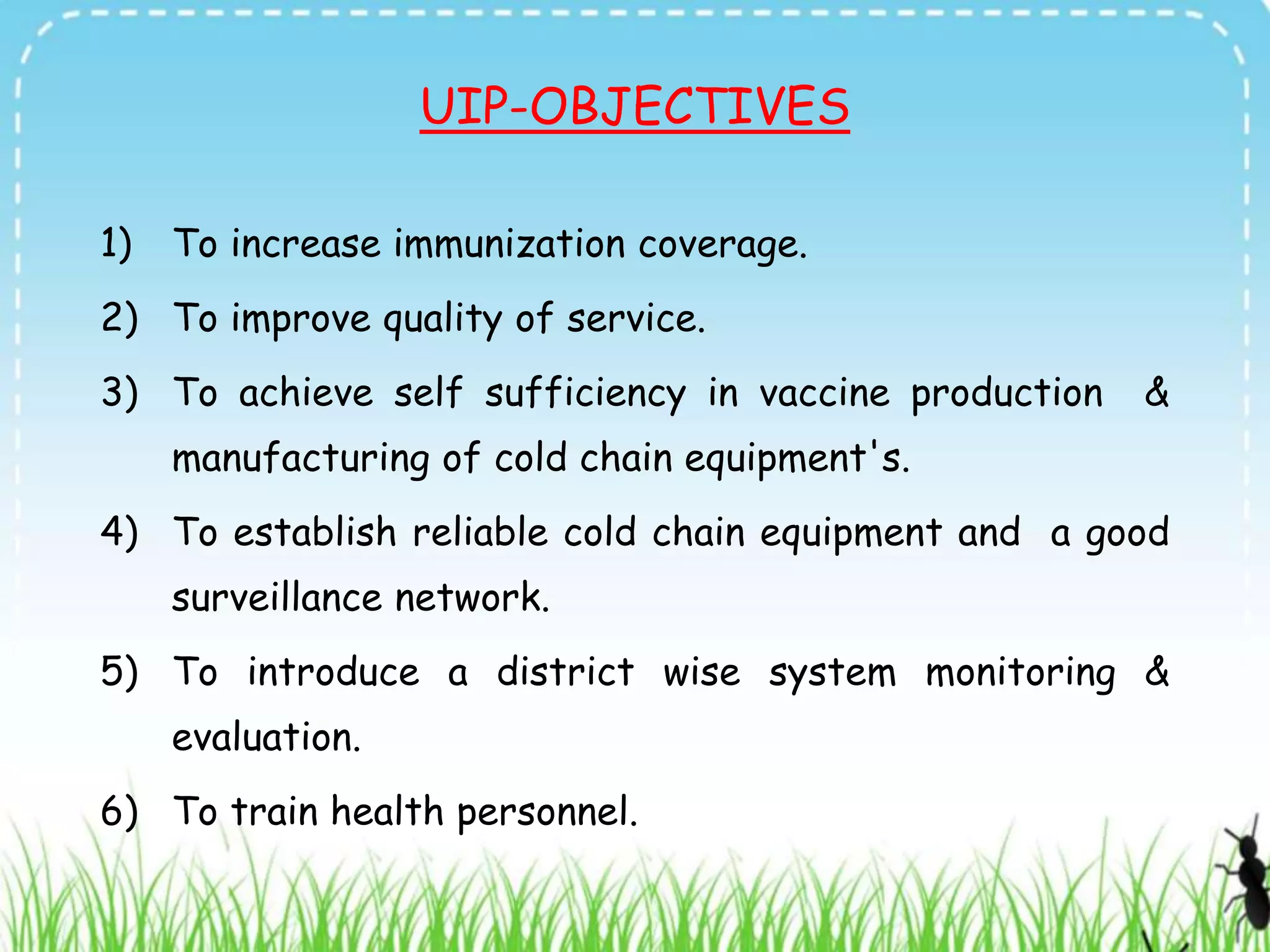 UIP-OBJECTIVES

1) To increase immunization coverage.

2) To improve quality of service.

3) To achieve self sufficiency in vaccine production & manufacturing of cold chain equipment's.

4) To establish reliable cold chain equipment and a good surveillance network.

5) To introduce a district wise system monitoring & evaluation.

6) To train health personnel.